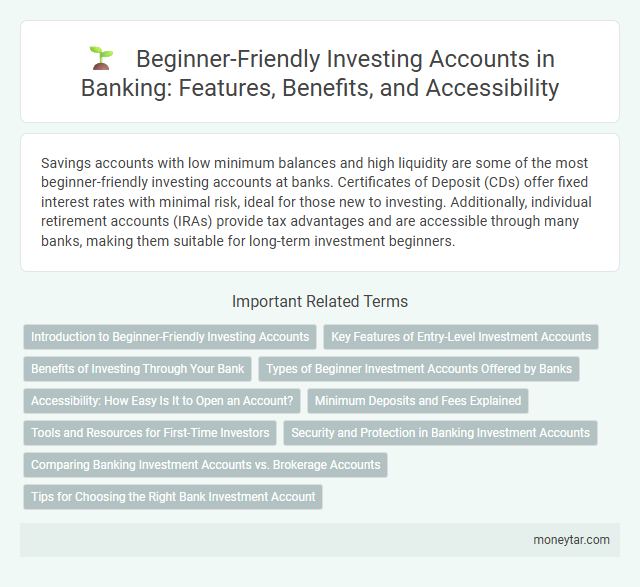 Beginner-Friendly Investing Accounts in Banking: Features, Benefits, and Accessibility

Savings accounts with low minimum balances and high liquidity are some of the most beginner-friendly investing accounts at banks. Certificates of Deposit (CDs) offer fixed interest rates with minimal risk, ideal for those new to investing. Additionally, individual retirement accounts (IRAs) provide tax advantages and are accessible through many banks, making them suitable for long-term investment beginners.

Important Related Terms

Introduction to Beginner-Friendly Investing Accounts

Key Features of Entry-Level Investment Accounts

Benefits of Investing Through Your Bank

Types of Beginner Investment Accounts Offered by Banks

Accessibility: How Easy Is It to Open an Account?

Minimum Deposits and Fees Explained

Tools and Resources for First-Time Investors

Security and Protection in Banking Investment Accounts

Comparing Banking Investment Accounts vs. Brokerage Accounts

Tips for Choosing the Right Bank Investment Account

moneytar.com